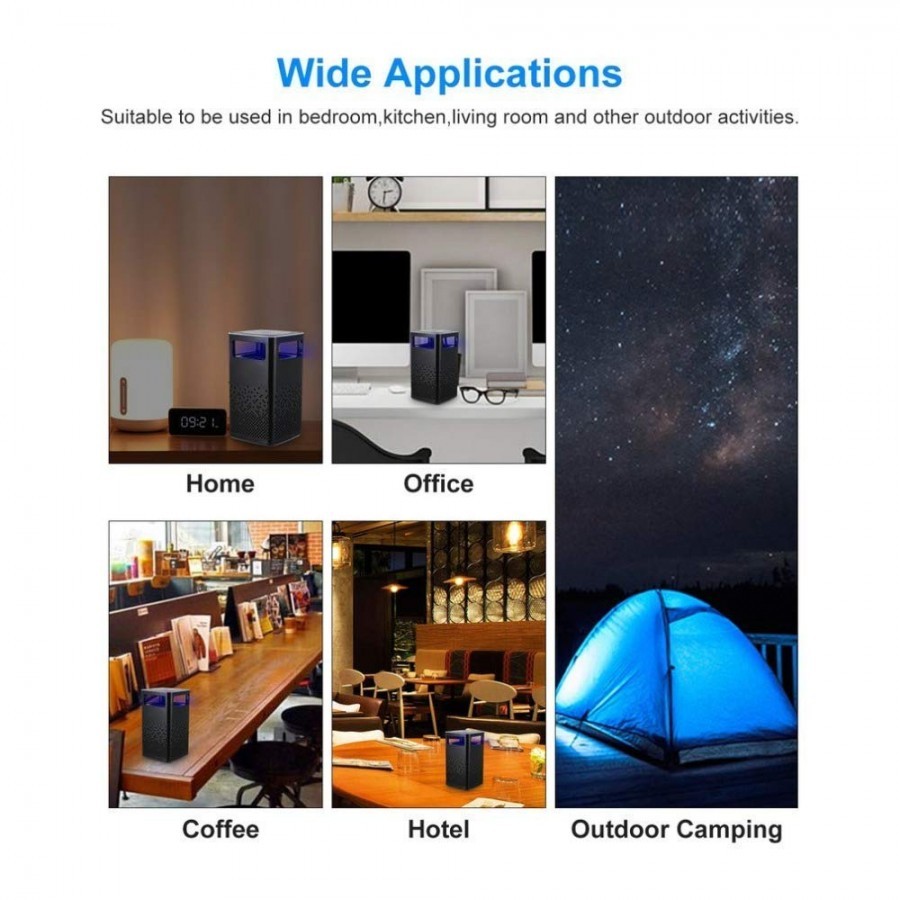 Wide Applications

Suitable to be used in bedroom,kitchen,living room and other outdoor activities.

09:21

Home

Office

Coffee

Hotel

Outdoor Camping